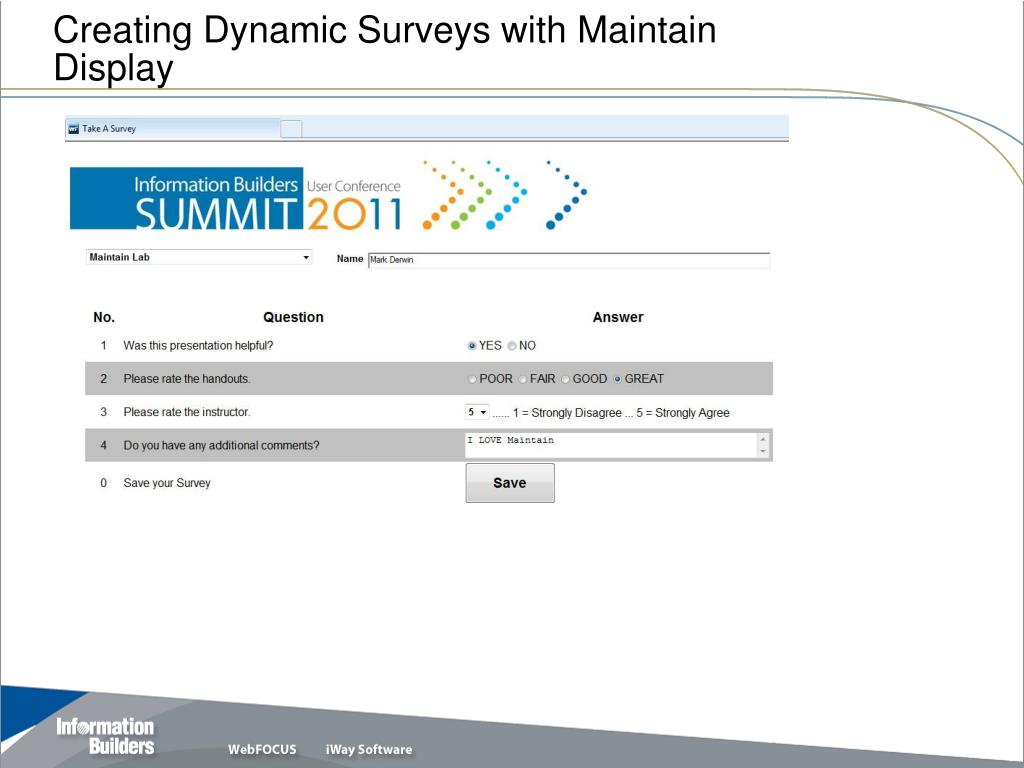 Creating Dynamic Surveys with Maintain Display

Take A Survey

Information Builders User Conference SUMMIT 2011

Maintain Lab

Name Mark Derwin

| No. | Question | Answer |
|---|---|---|
| 1 | Was this presentation helpful? | YES NO |
| 2 | Please rate the handouts. | POOR FAIR GOOD GREAT |
| 3 | Please rate the instructor. | 5 ...... 1 = Strongly Disagree ... 5 = Strongly Agree |
| 4 | Do you have any additional comments? | I LOVE Maintain |
| 0 | Save your Survey | Save |

Information Builders

WebFOCUS

iWay Software